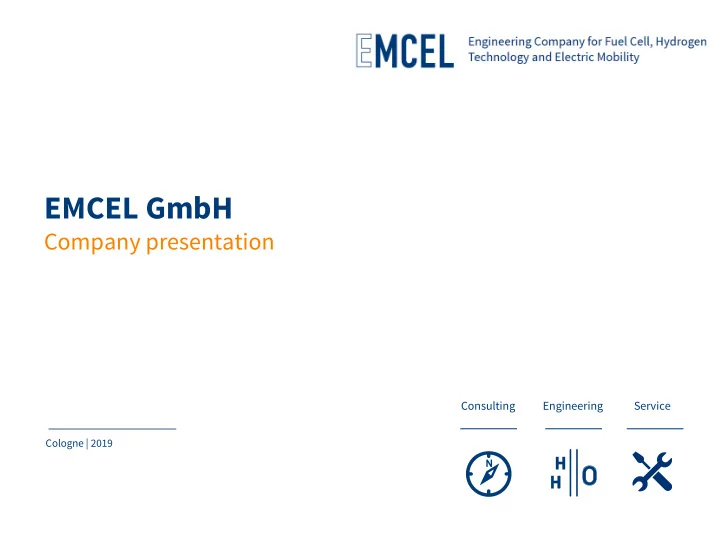 EMCEL

Engineering Company for Fuel Cell, Hydrogen Technology and Electric Mobility

EMCEL GmbH

Company presentation

Cologne | 2019

Consulting

Engineering

Service

N

H
H
O